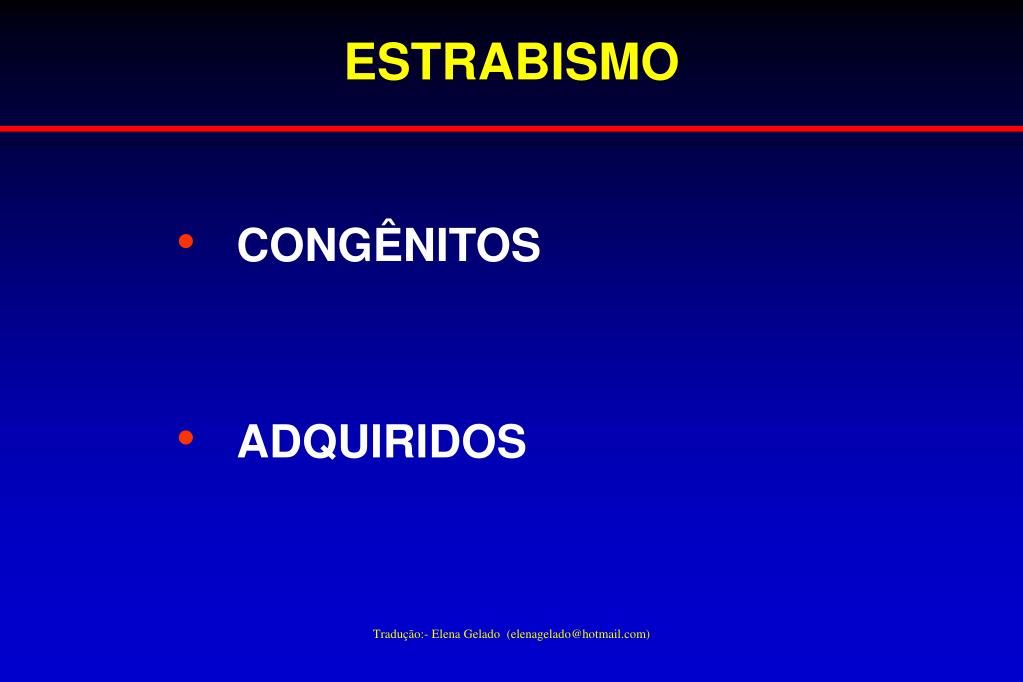 ESTRABISMO

• CONGÊNITOS

• ADQUIRIDOS

Tradução:- Elena Gelado (elenagelado@hotmail.com)